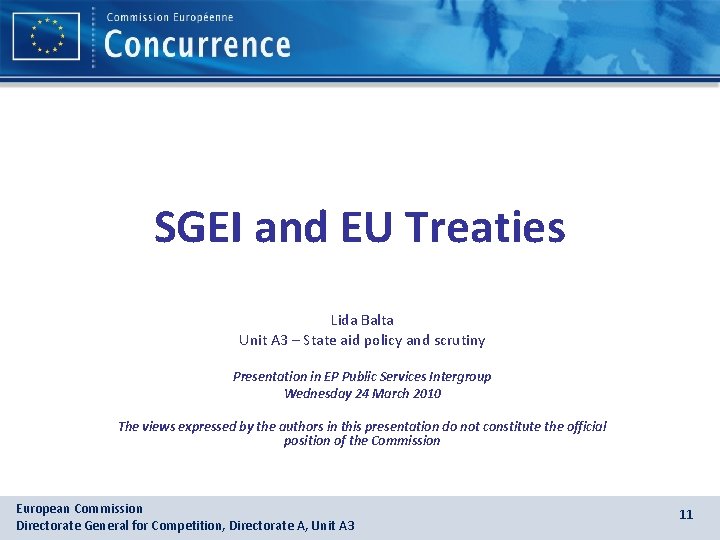 Commission Européenne
Concurrence

SGEI and EU Treaties

Lida Balta
Unit A3 – State aid policy and scrutiny

Presentation in EP Public Services Intergroup
Wednesday 24 March 2010

The views expressed by the authors in this presentation do not constitute the official position of the Commission

European Commission
Directorate General for Competition, Directorate A, Unit A3

11